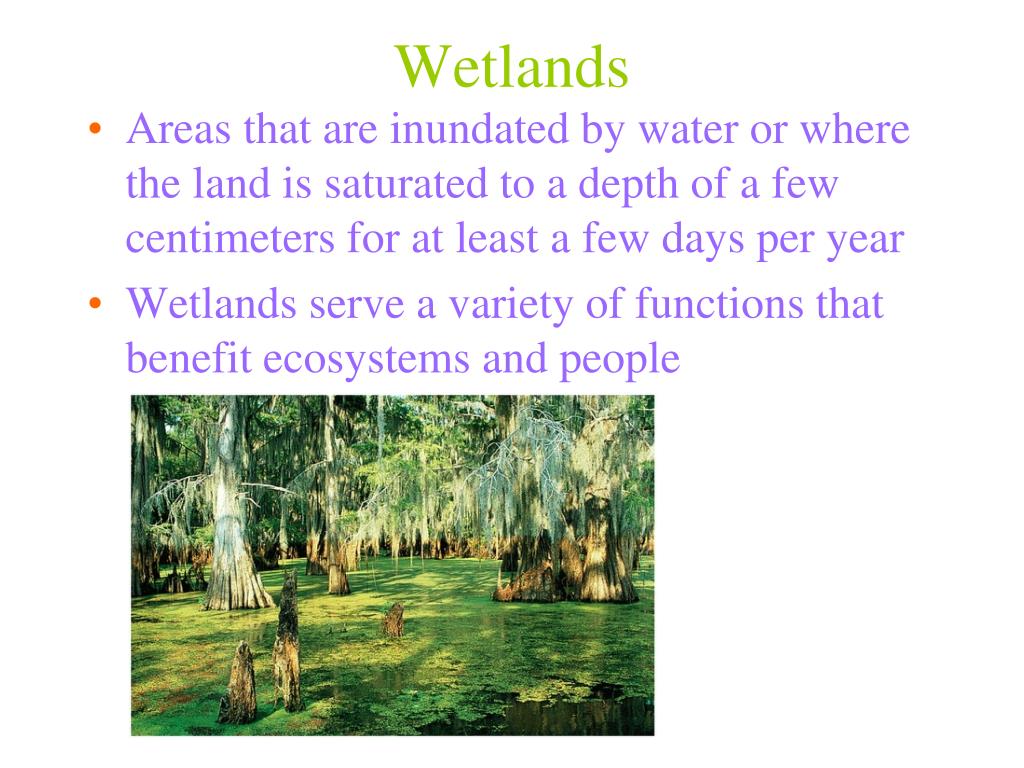 Wetlands

• Areas that are inundated by water or where the land is saturated to a depth of a few centimeters for at least a few days per year
• Wetlands serve a variety of functions that benefit ecosystems and people